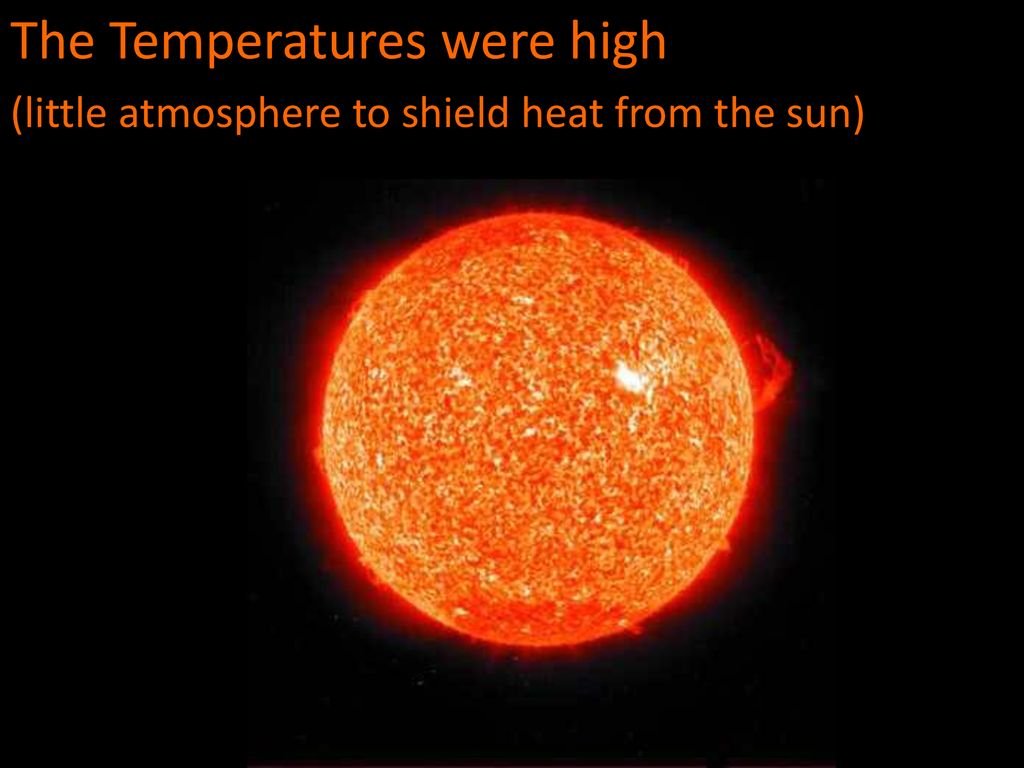 The Temperatures were high
(little atmosphere to shield heat from the sun)